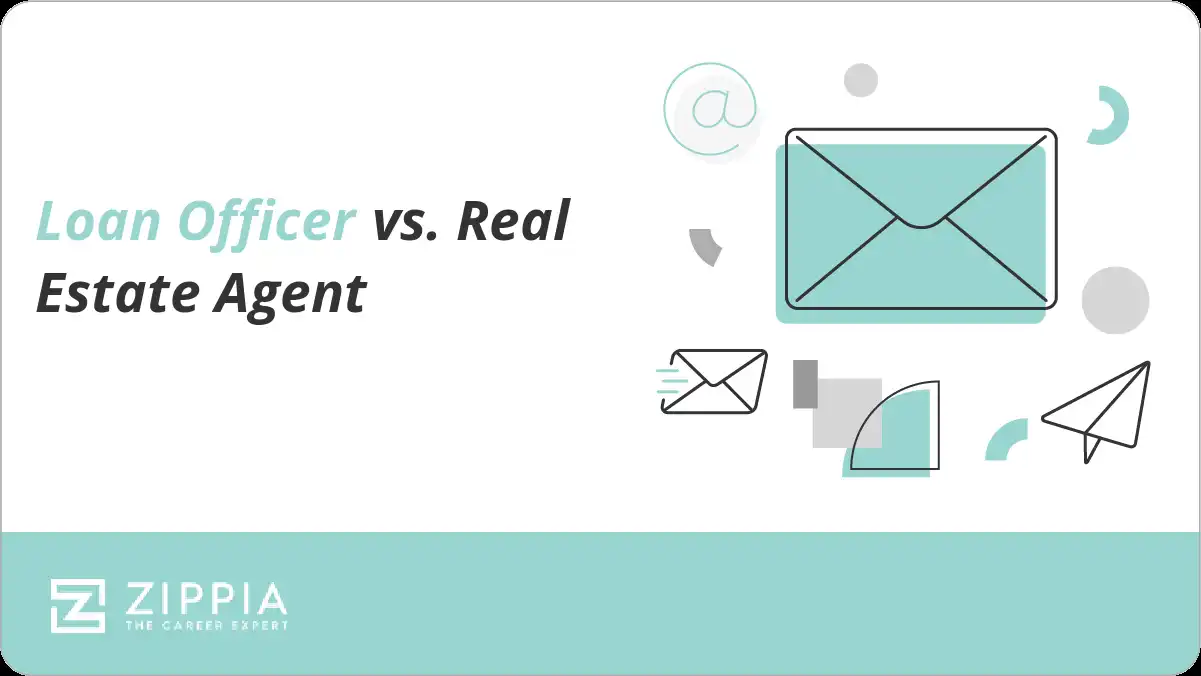 Loan Officer vs. Real Estate Agent

@

ZIPPIA
THE CAREER EXPERT